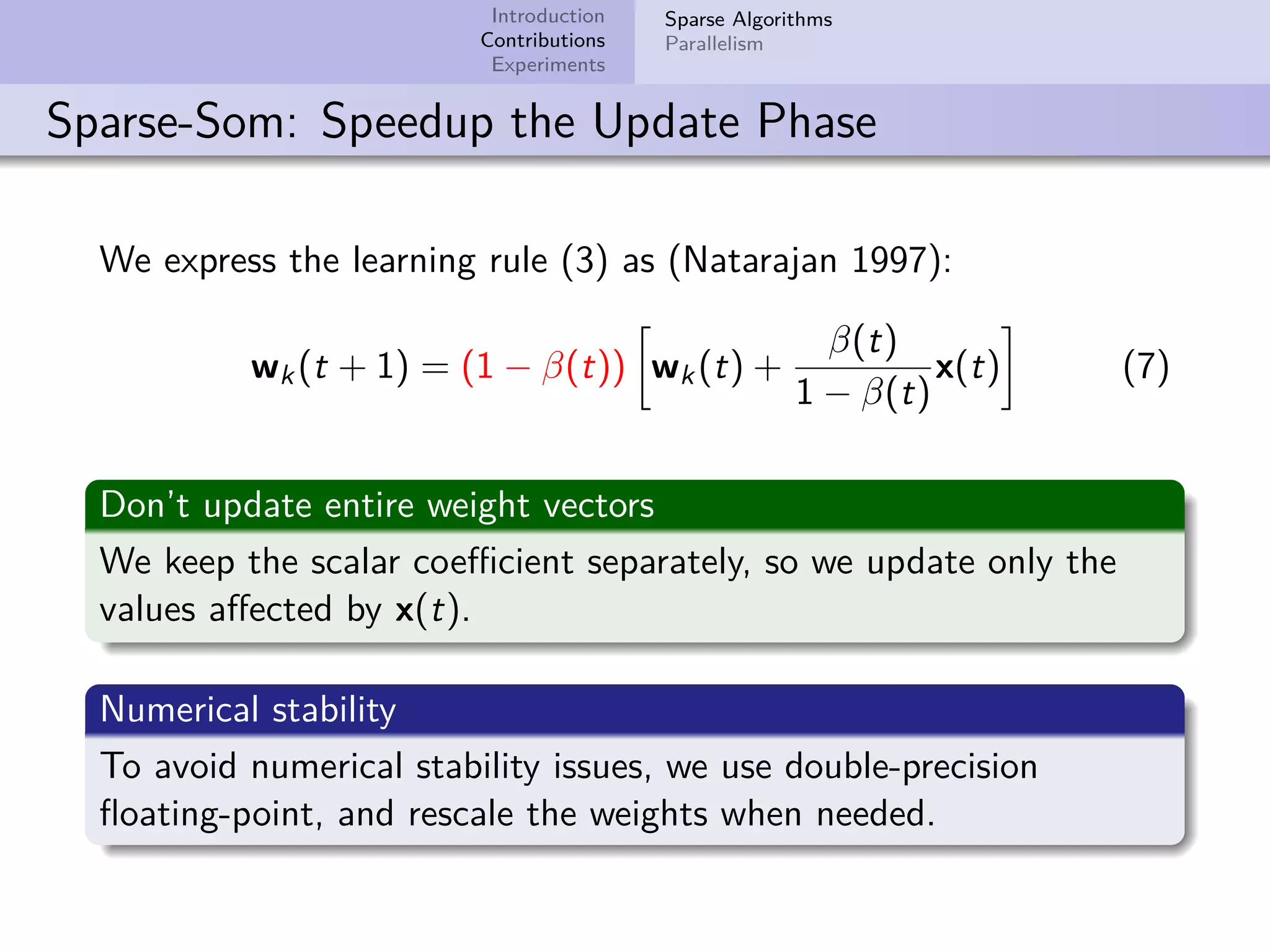 Introduction
Contributions
Experiments

Sparse Algorithms
Parallelism

Sparse-Som: Speedup the Update Phase

We express the learning rule (3) as (Natarajan 1997):

$\mathbf{w}_k(t+1) = (1-\beta(t))\left[\mathbf{w}_k(t) + \frac{\beta(t)}{1-\beta(t)}\mathbf{x}(t)\right]$ (7)

Don't update entire weight vectors

We keep the scalar coefficient separately, so we update only the values affected by $\mathbf{x}(t)$.

Numerical stability

To avoid numerical stability issues, we use double-precision floating-point, and rescale the weights when needed.